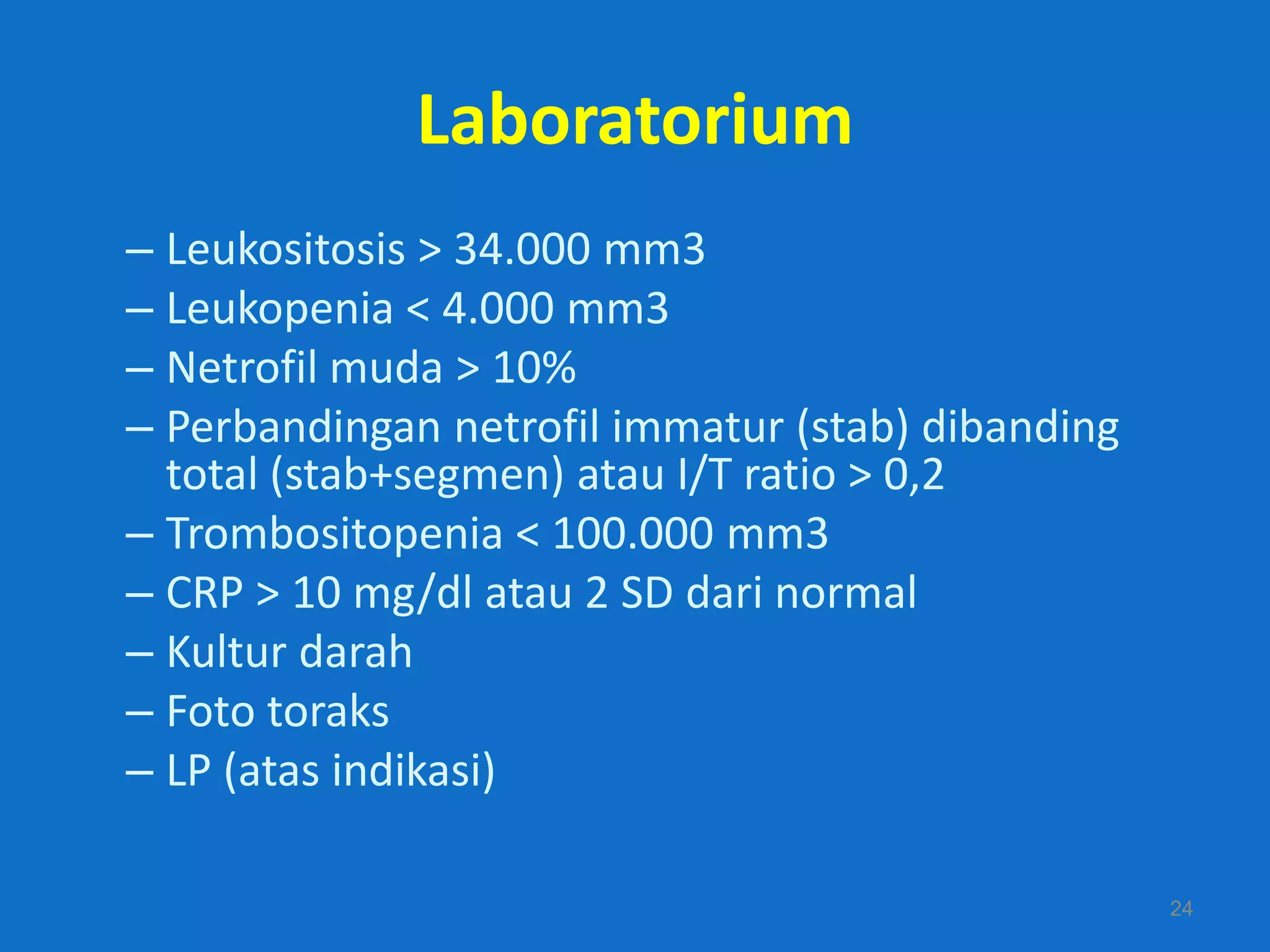 Laboratorium

– Leukositosis > 34.000 mm3
– Leukopenia < 4.000 mm3
– Netrofil muda > 10%
– Perbandingan netrofil immatur (stab) dibanding total (stab+segmen) atau I/T ratio > 0,2
– Trombositopenia < 100.000 mm3
– CRP > 10 mg/dl atau 2 SD dari normal
– Kultur darah
– Foto toraks
– LP (atas indikasi)

24